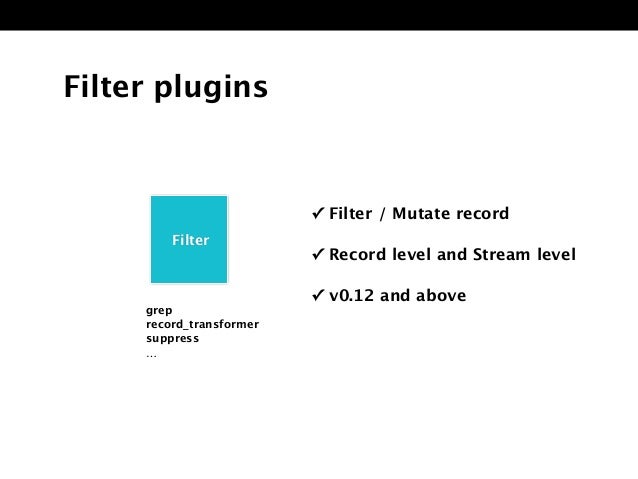 Filter plugins

Filter

grep
record_transformer
suppress
…

✓ Filter / Mutate record

✓ Record level and Stream level

✓ v0.12 and above